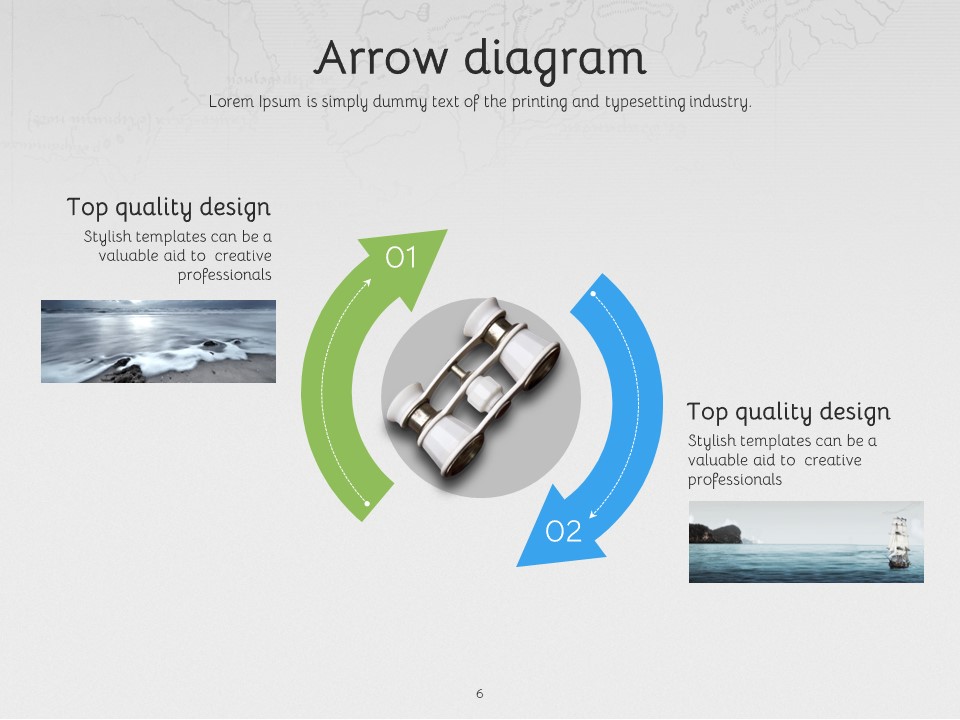 Arrow diagram

Lorem Ipsum is simply dummy text of the printing and typesetting industry.

Top quality design

Stylish templates can be a valuable aid to creative professionals

01

02

Top quality design

Stylish templates can be a valuable aid to creative professionals

6